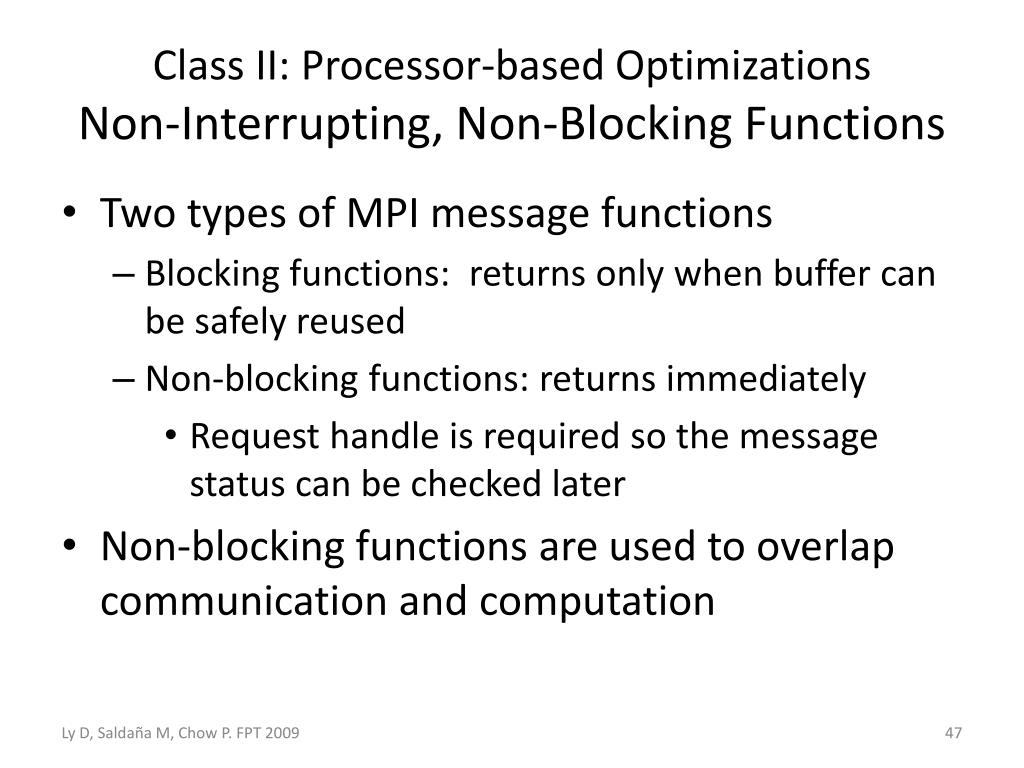 Class II: Processor-based Optimizations
Non-Interrupting, Non-Blocking Functions

• Two types of MPI message functions
– Blocking functions: returns only when buffer can be safely reused
– Non-blocking functions: returns immediately
• Request handle is required so the message status can be checked later
• Non-blocking functions are used to overlap communication and computation

Ly D, Saldaña M, Chow P. FPT 2009

47